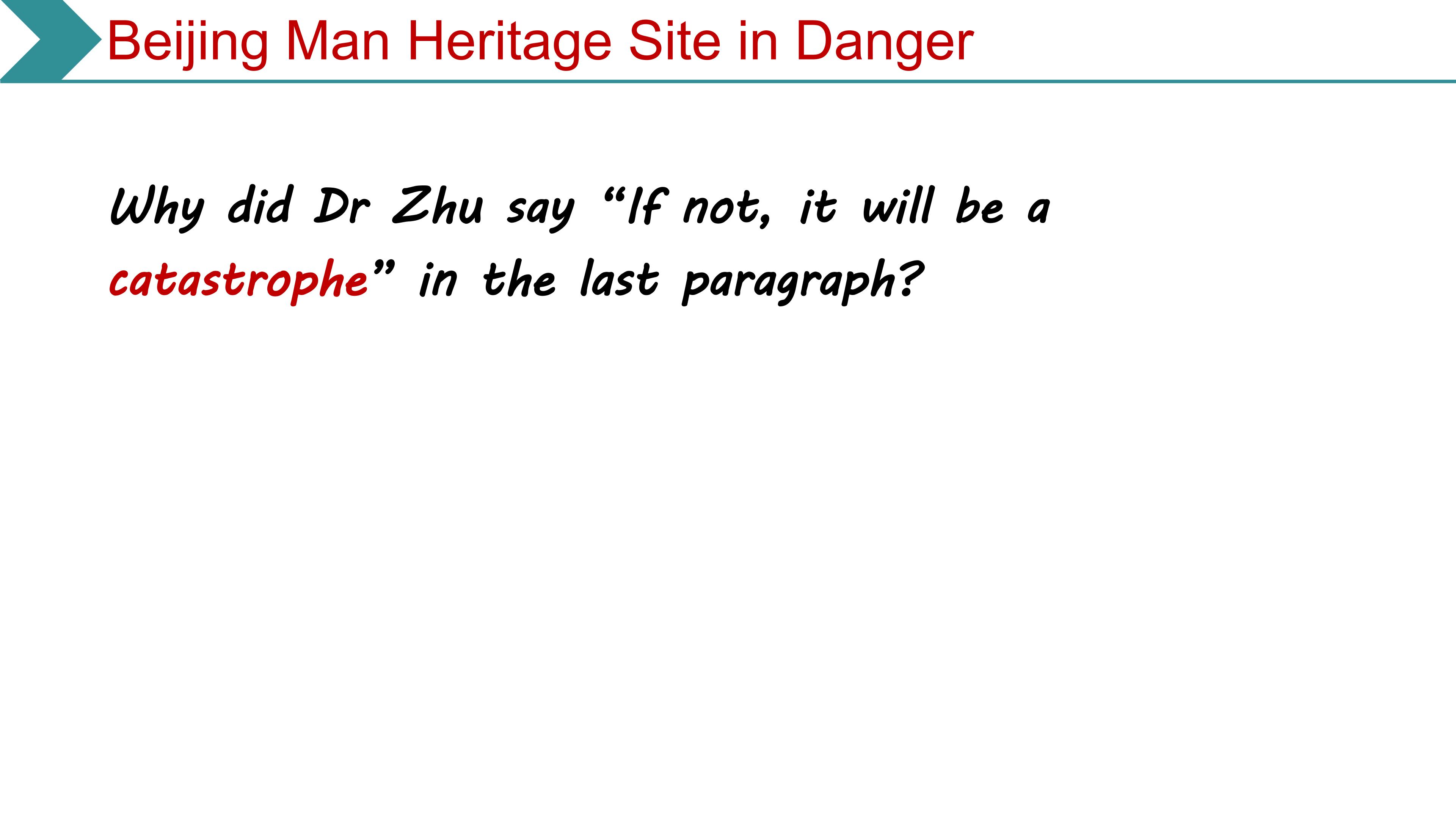 Beijing Man Heritage Site in Danger

Why did Dr Zhu say "If not, it will be a catastrophe" in the last paragraph?